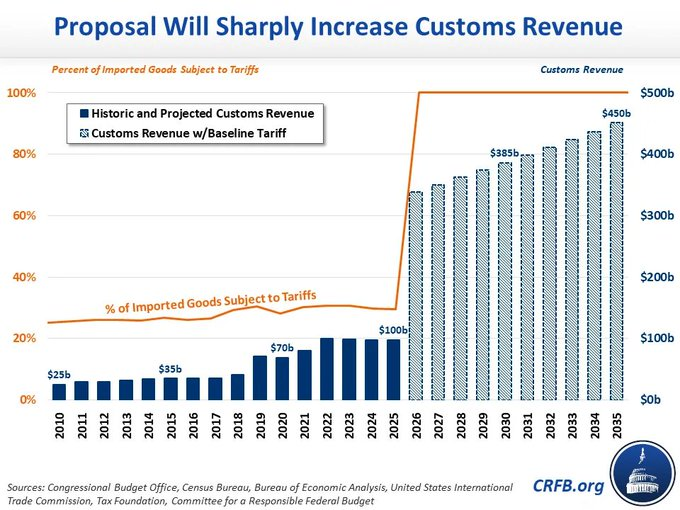 Proposal Will Sharply Increase Customs Revenue

Percent of Imported Goods Subject to Tariffs

Customs Revenue

Historic and Projected Customs Revenue
Customs Revenue w/Baseline Tariff

100%
80%
60%
40%
20%
0%

$500b
$400b
$300b
$200b
$100b
$0b

% of Imported Goods Subject to Tariffs

$25b
$35b
$70b
$100b
$385b
$450b

2010
2011
2012
2013
2014
2015
2016
2017
2018
2019
2020
2021
2022
2023
2024
2025
2026
2027
2028
2029
2030
2031
2032
2033
2034
2035

Sources: Congressional Budget Office, Census Bureau, Bureau of Economic Analysis, United States International Trade Commission, Tax Foundation, Committee for a Responsible Federal Budget

CRFB.org